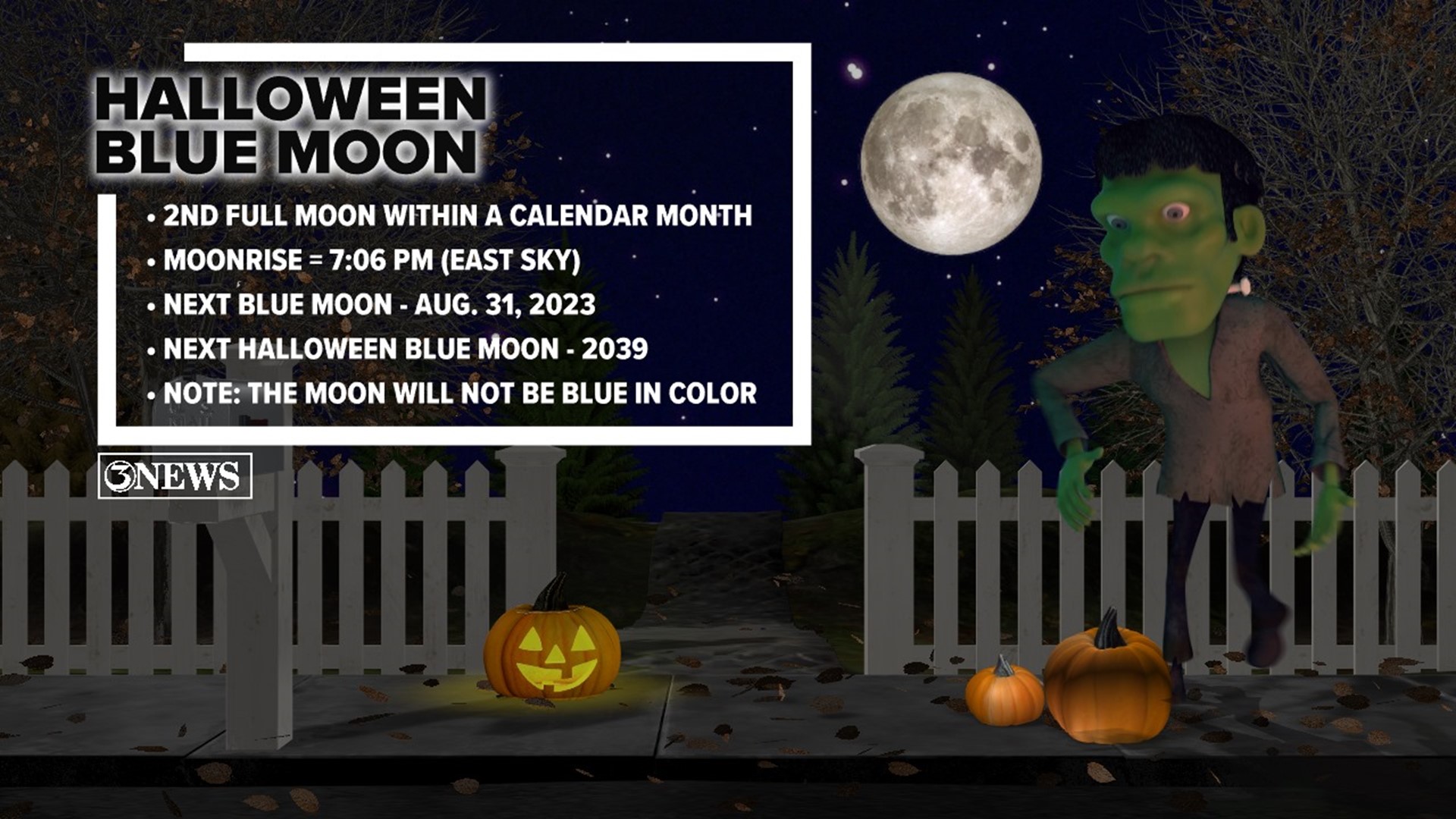 HALLOWEEN BLUE MOON

• 2ND FULL MOON WITHIN A CALENDAR MONTH
• MOONRISE = 7:06 PM (EAST SKY)
• NEXT BLUE MOON - AUG. 31, 2023
• NEXT HALLOWEEN BLUE MOON - 2039
• NOTE: THE MOON WILL NOT BE BLUE IN COLOR

3NEWS